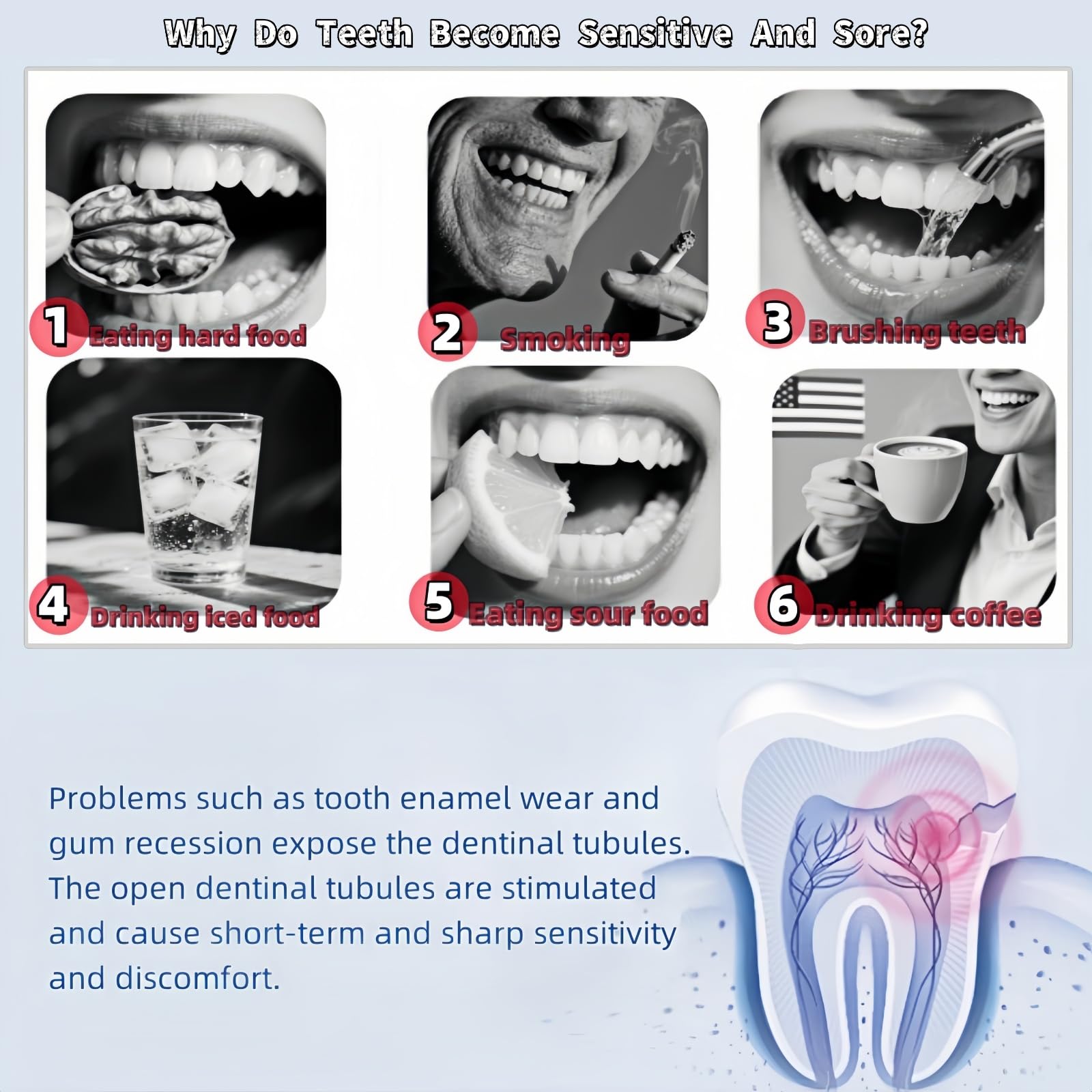 Why Do Teeth Become Sensitive And Sore?

1 Eating hard food

2 Smoking

3 Brushing teeth

4 Drinking iced food

5 Eating sour food

6 Drinking coffee

Problems such as tooth enamel wear and gum recession expose the dentinal tubules. The open dentinal tubules are stimulated and cause short-term and sharp sensitivity and discomfort.